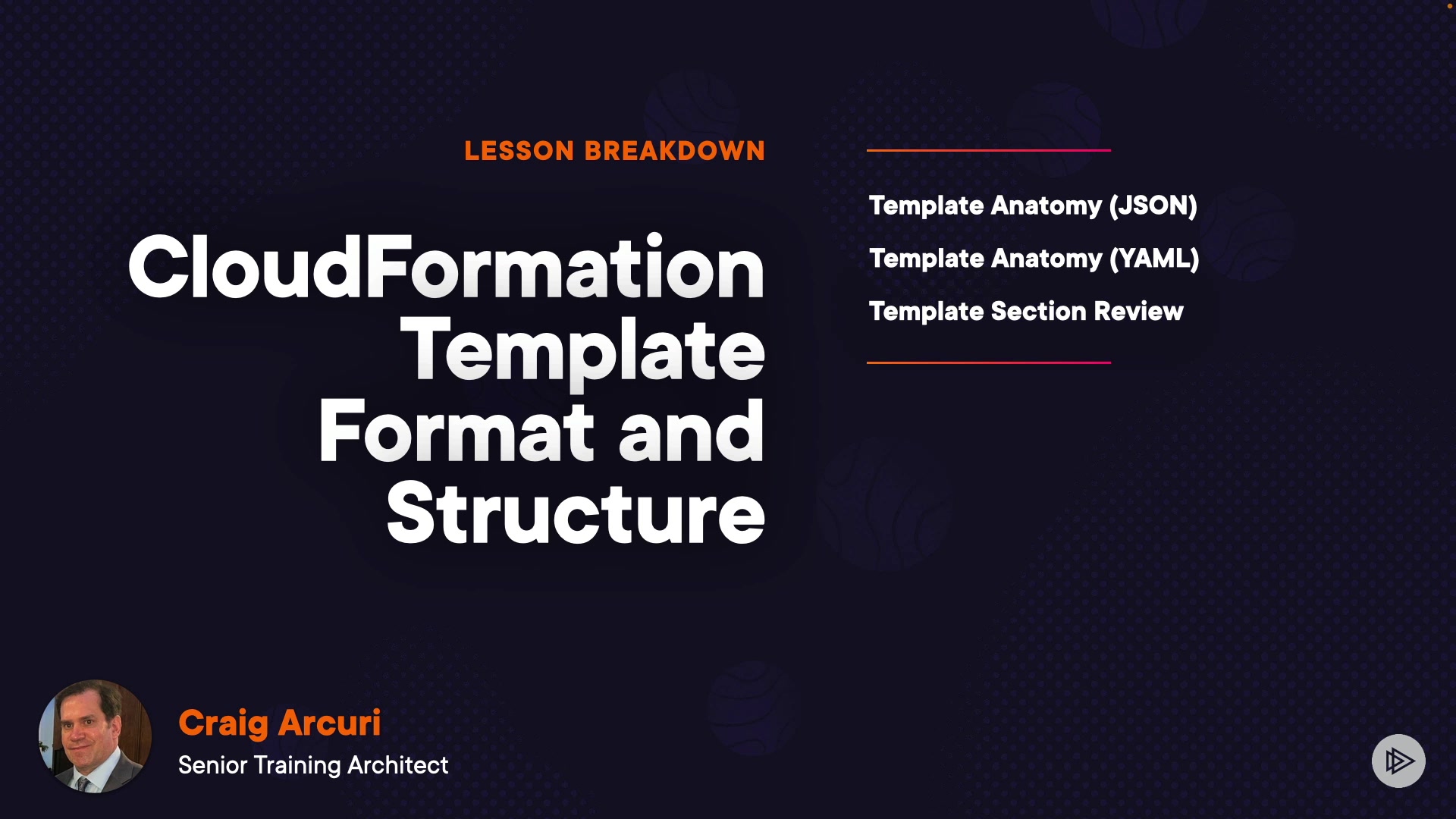 LESSON BREAKDOWN

CloudFormation Template Format and Structure

Template Anatomy (JSON)

Template Anatomy (YAML)

Template Section Review

Craig Arcuri
Senior Training Architect